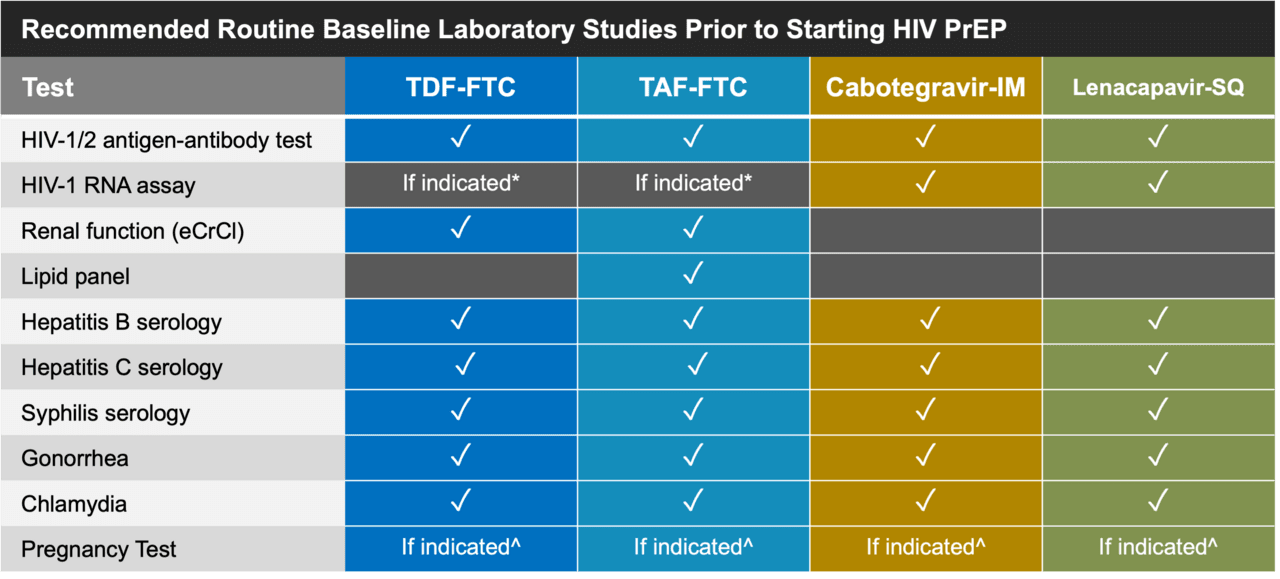 Recommended Routine Baseline Laboratory Studies Prior to Starting HIV PrEP

| Test | TDF-FTC | TAF-FTC | Cabotegravir-IM | Lenacapavir-SQ |
|---|---|---|---|---|
| HIV-1/2 antigen-antibody test | ✓ | ✓ | ✓ | ✓ |
| HIV-1 RNA assay | If indicated* | If indicated* | ✓ | ✓ |
| Renal function (eCrCl) | ✓ | ✓ | | |
| Lipid panel | | ✓ | | |
| Hepatitis B serology | ✓ | ✓ | ✓ | ✓ |
| Hepatitis C serology | ✓ | ✓ | ✓ | ✓ |
| Syphilis serology | ✓ | ✓ | ✓ | ✓ |
| Gonorrhea | ✓ | ✓ | ✓ | ✓ |
| Chlamydia | ✓ | ✓ | ✓ | ✓ |
| Pregnancy Test | If indicated^ | If indicated^ | If indicated^ | If indicated^ |